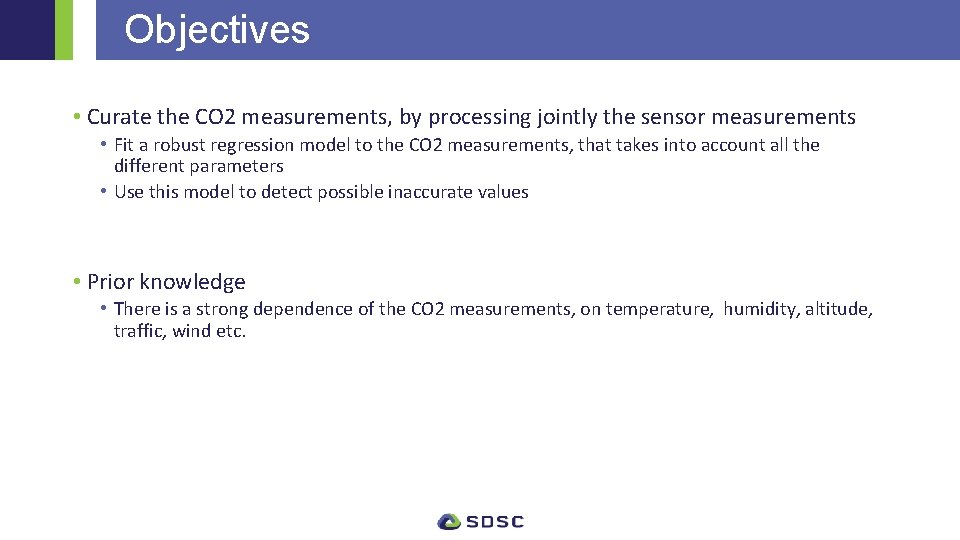 Objectives

• Curate the CO2 measurements, by processing jointly the sensor measurements
  • Fit a robust regression model to the CO2 measurements, that takes into account all the different parameters
  • Use this model to detect possible inaccurate values

• Prior knowledge
  • There is a strong dependence of the CO2 measurements, on temperature, humidity, altitude, traffic, wind etc.

SDSC